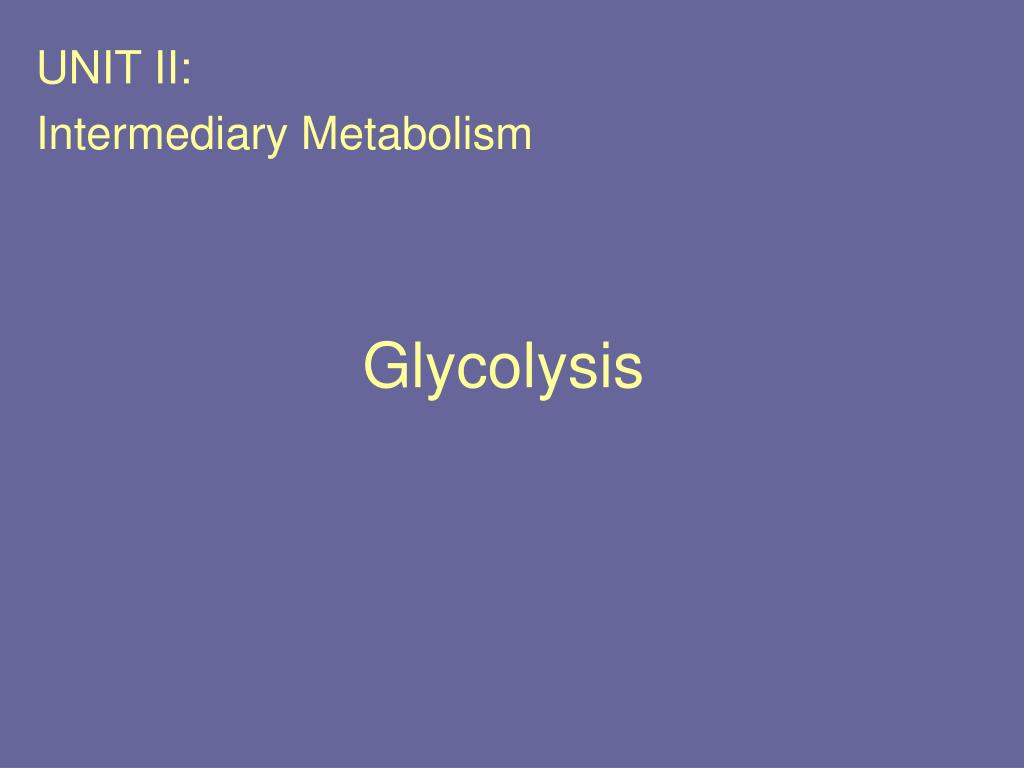 UNIT II:
Intermediary Metabolism

Glycolysis